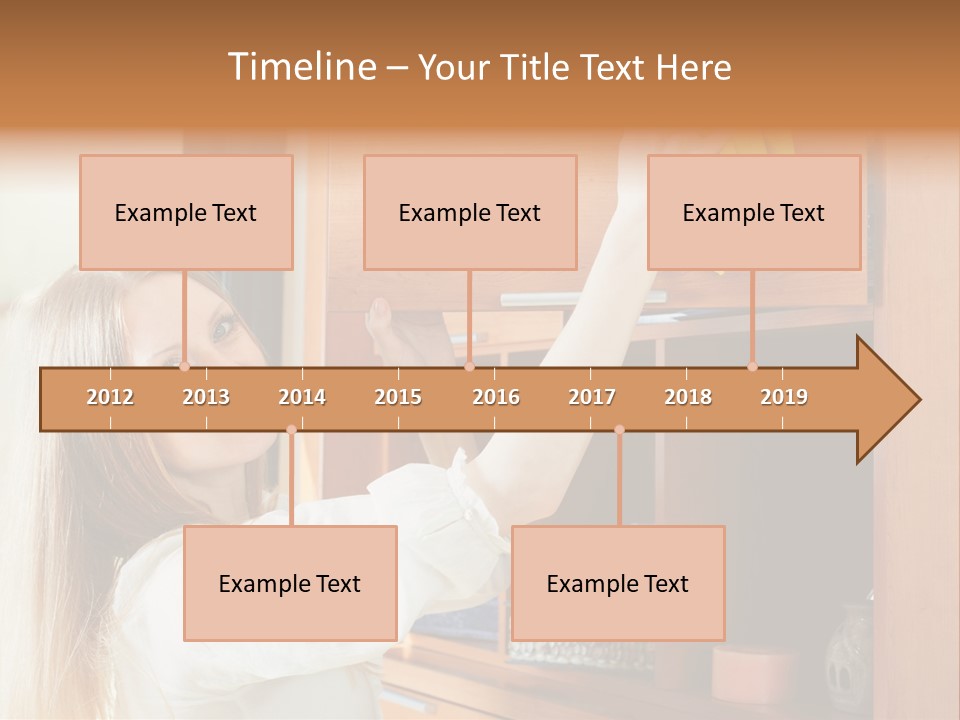 Timeline – Your Title Text Here

Example Text

Example Text

Example Text

2012
2013
2014
2015
2016
2017
2018
2019

Example Text

Example Text